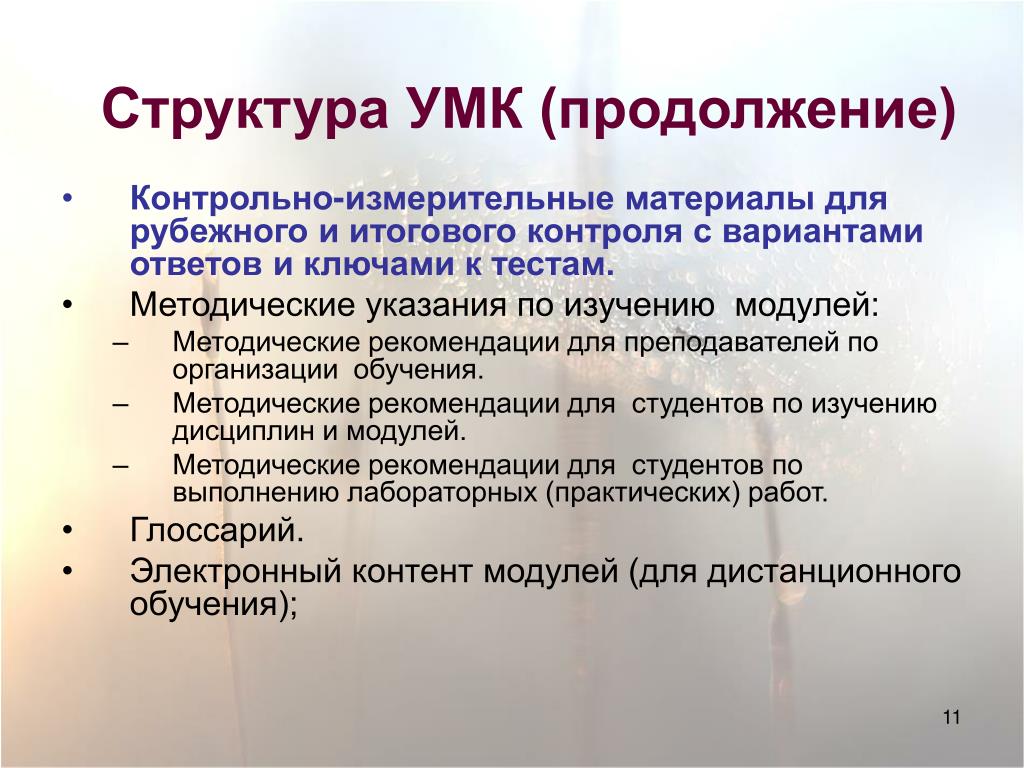 Структура УМК (продолжение)

• Контрольно-измерительные материалы для рубежного и итогового контроля с вариантами ответов и ключами к тестам.
• Методические указания по изучению модулей:
– Методические рекомендации для преподавателей по организации обучения.
– Методические рекомендации для студентов по изучению дисциплин и модулей.
– Методические рекомендации для студентов по выполнению лабораторных (практических) работ.
• Глоссарий.
• Электронный контент модулей (для дистанционного обучения);

11